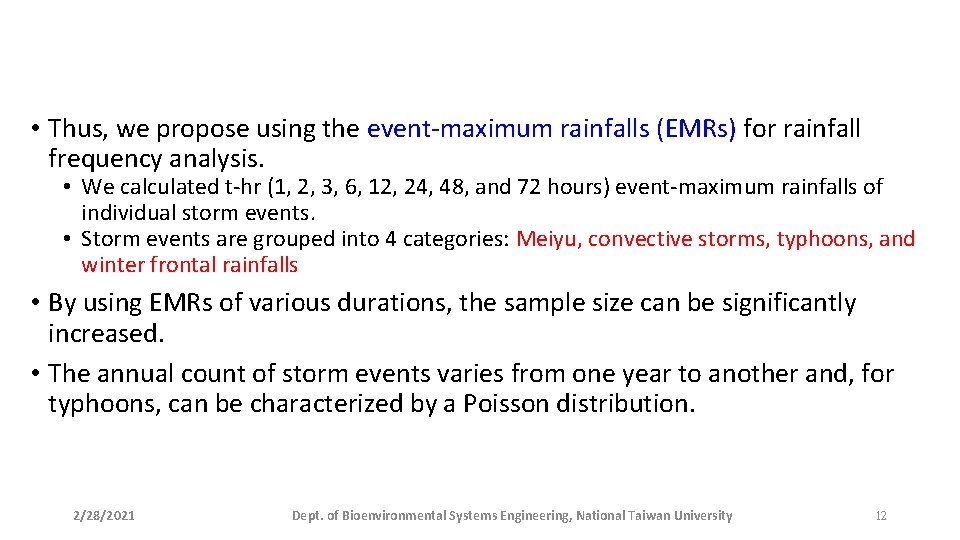 • Thus, we propose using the event-maximum rainfalls (EMRs) for rainfall frequency analysis.

• We calculated t-hr (1, 2, 3, 6, 12, 24, 48, and 72 hours) event-maximum rainfalls of individual storm events.

• Storm events are grouped into 4 categories: Meiyu, convective storms, typhoons, and winter frontal rainfalls

• By using EMRs of various durations, the sample size can be significantly increased.

• The annual count of storm events varies from one year to another and, for typhoons, can be characterized by a Poisson distribution.

2/28/2021 Dept. of Bioenvironmental Systems Engineering, National Taiwan University 12